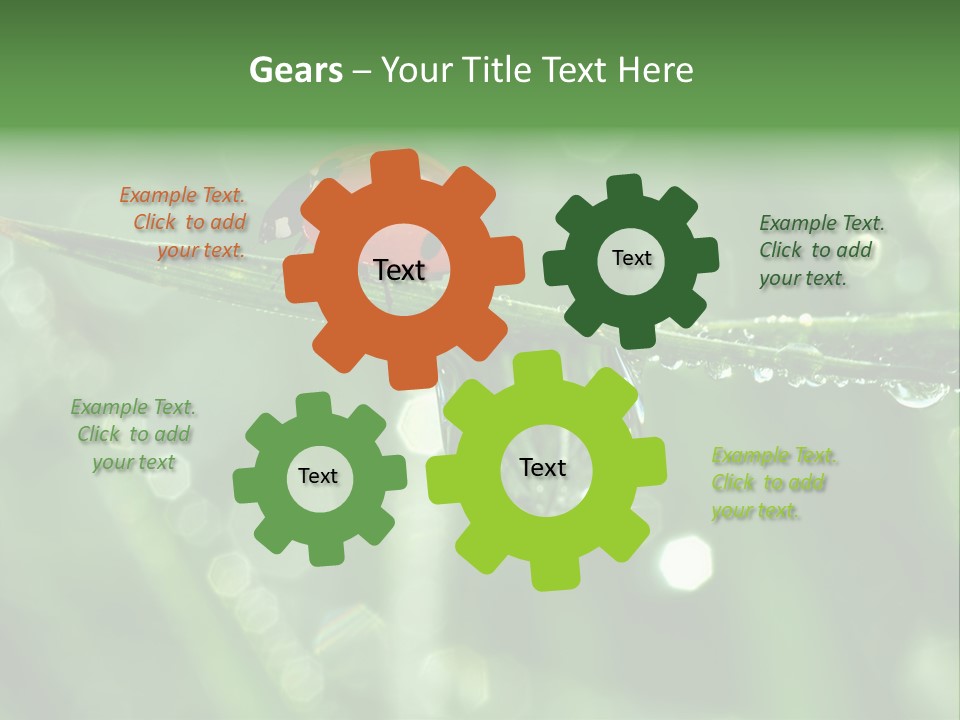 Gears – Your Title Text Here

Example Text. Click to add your text.

Text

Text

Example Text. Click to add your text.

Example Text. Click to add your text

Text

Text

Example Text. Click to add your text.